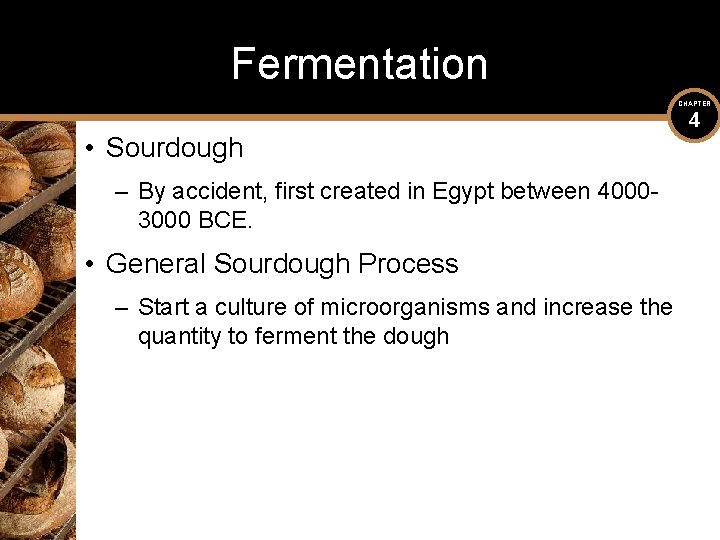 Fermentation

CHAPTER
4

• Sourdough

– By accident, first created in Egypt between 4000-3000 BCE.

• General Sourdough Process

– Start a culture of microorganisms and increase the quantity to ferment the dough